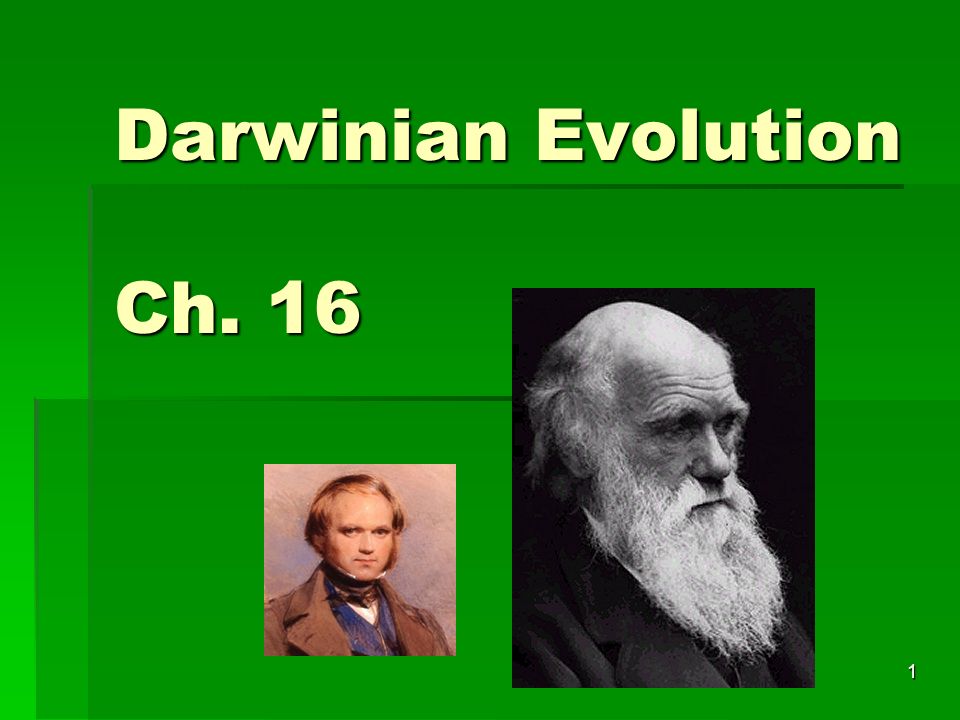 Darwinian Evolution

Ch. 16

1